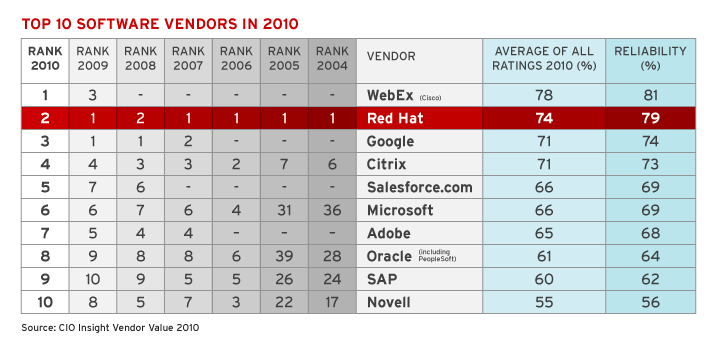 TOP 10 SOFTWARE VENDORS IN 2010

| RANK 2010 | RANK 2009 | RANK 2008 | RANK 2007 | RANK 2006 | RANK 2005 | RANK 2004 | VENDOR | AVERAGE OF ALL RATINGS 2010 (%) | RELIABILITY (%) |
|---|---|---|---|---|---|---|---|---|---|
| 1 | 3 | - | - | - | - | - | WebEx (Cisco) | 78 | 81 |
| 2 | 1 | 2 | 1 | 1 | 1 | 1 | Red Hat | 74 | 79 |
| 3 | 1 | 1 | 2 | - | - | - | Google | 71 | 74 |
| 4 | 4 | 3 | 3 | 2 | 7 | 6 | Citrix | 71 | 73 |
| 5 | 7 | 6 | - | - | - | - | Salesforce.com | 66 | 69 |
| 6 | 6 | 7 | 6 | 4 | 31 | 36 | Microsoft | 66 | 69 |
| 7 | 5 | 4 | 4 | – | – | - | Adobe | 65 | 68 |
| 8 | 9 | 8 | 8 | 6 | 39 | 28 | Oracle (including PeopleSoft) | 61 | 64 |
| 9 | 10 | 9 | 5 | 5 | 26 | 24 | SAP | 60 | 62 |
| 10 | 8 | 5 | 7 | 3 | 22 | 17 | Novell | 55 | 56 |

Source: CIO Insight Vendor Value 2010